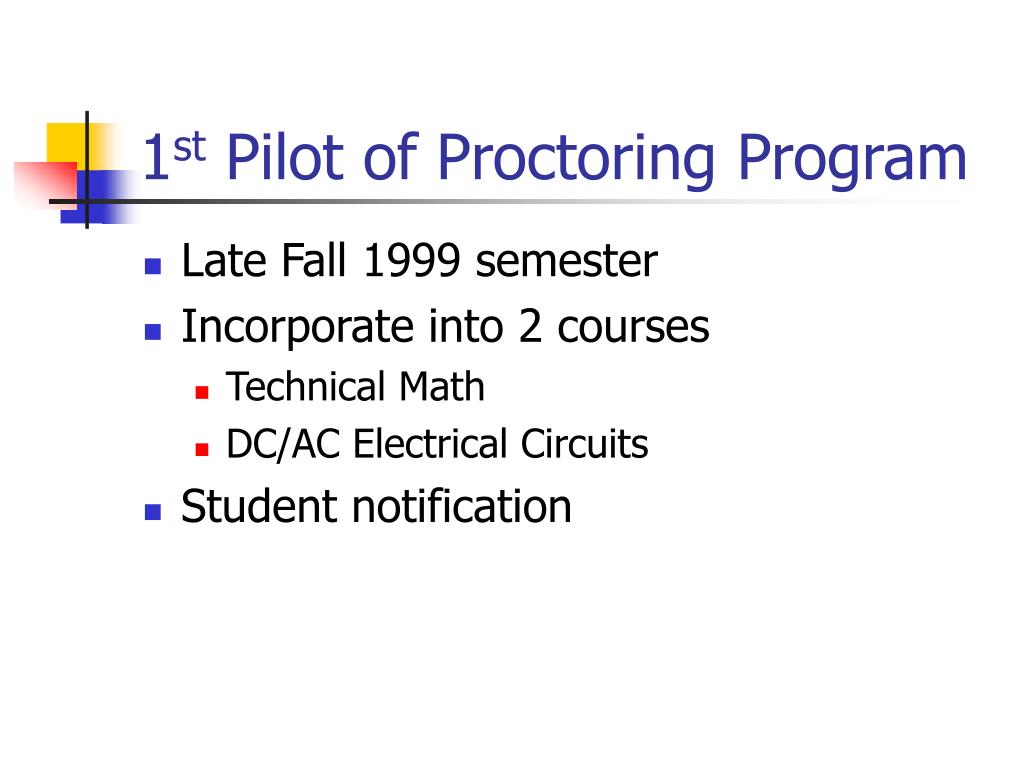 1st Pilot of Proctoring Program

- Late Fall 1999 semester
- Incorporate into 2 courses
  - Technical Math
  - DC/AC Electrical Circuits
- Student notification